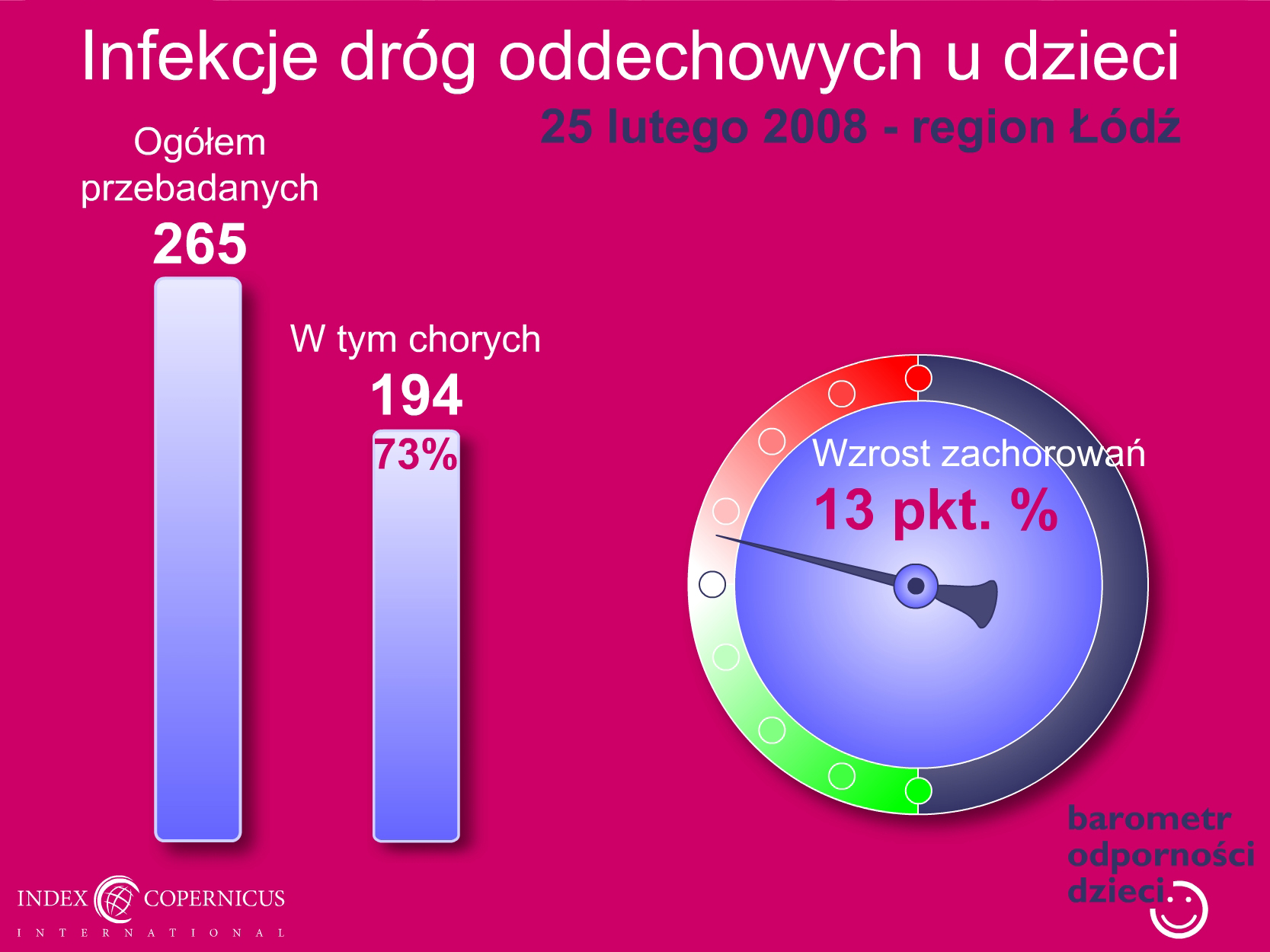 Infekcje dróg oddechowych u dzieci

25 lutego 2008 - region Łódź

Ogółem przebadanych

265

W tym chorych

194

73%

Wzrost zachorowań

13 pkt. %

barometr odporności dzieci

INDEX COPERNICUS

INTERNATIONAL